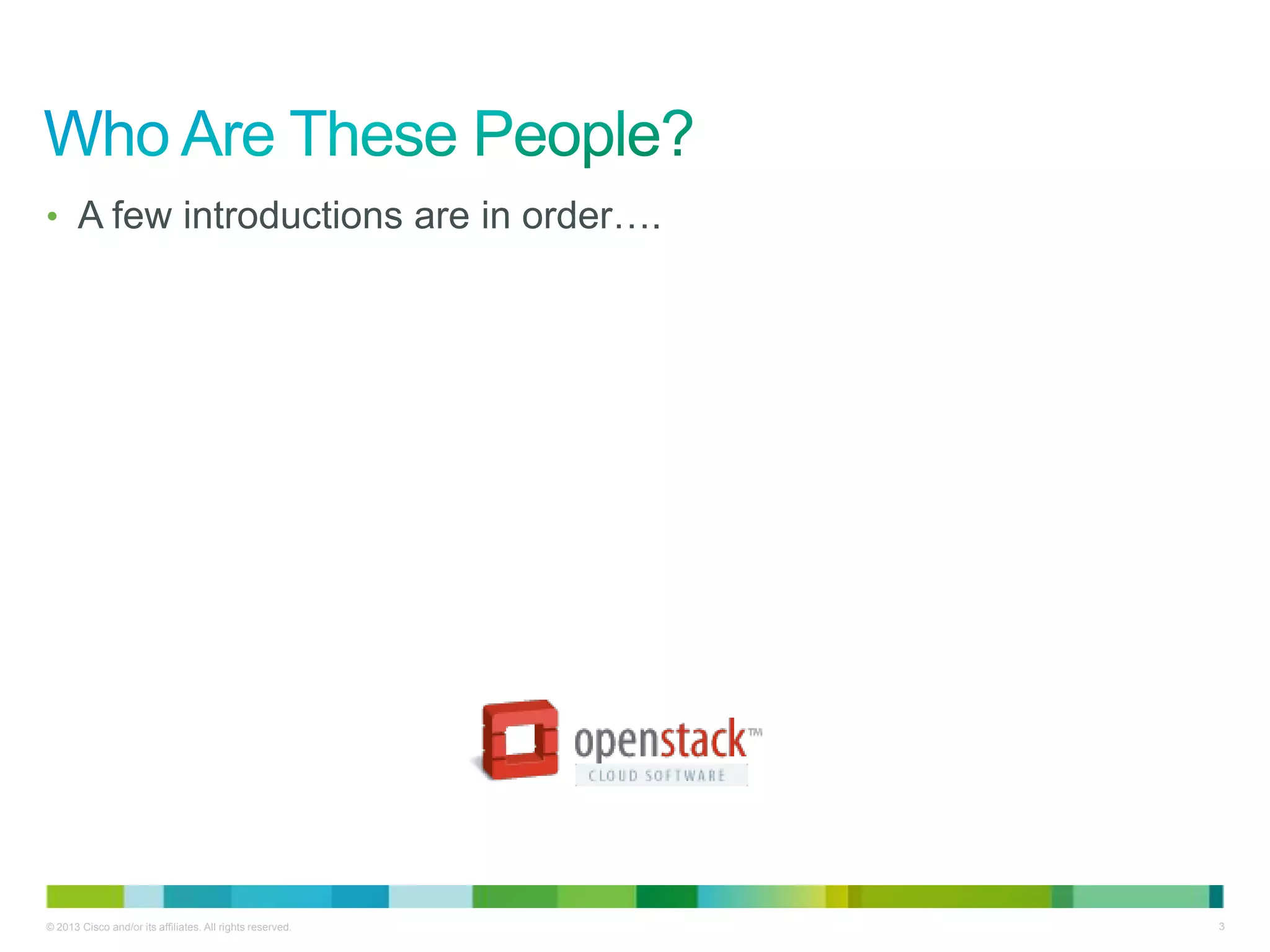 Who Are These People?

• A few introductions are in order….

openstack™
CLOUD SOFTWARE

© 2013 Cisco and/or its affiliates. All rights reserved.

3